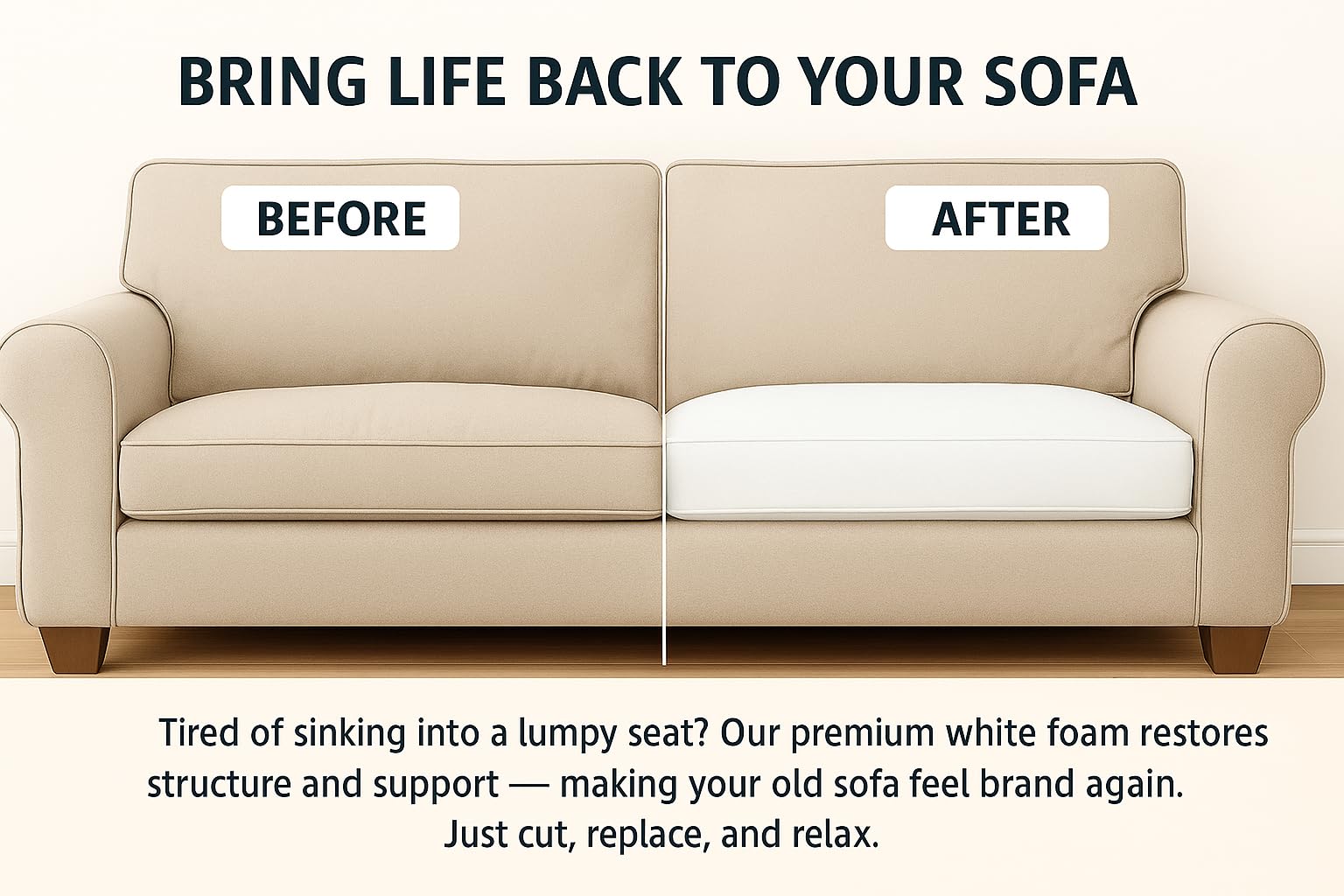 BRING LIFE BACK TO YOUR SOFA

BEFORE

AFTER

Tired of sinking into a lumpy seat? Our premium white foam restores structure and support — making your old sofa feel brand again. Just cut, replace, and relax.